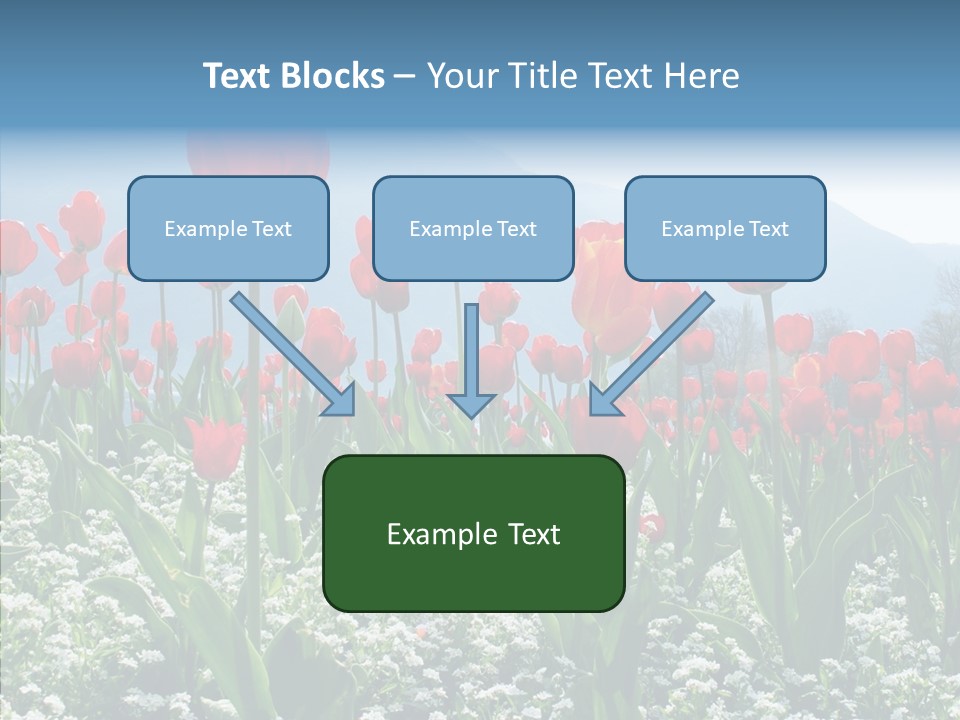 Text Blocks – Your Title Text Here

Example Text

Example Text

Example Text

Example Text